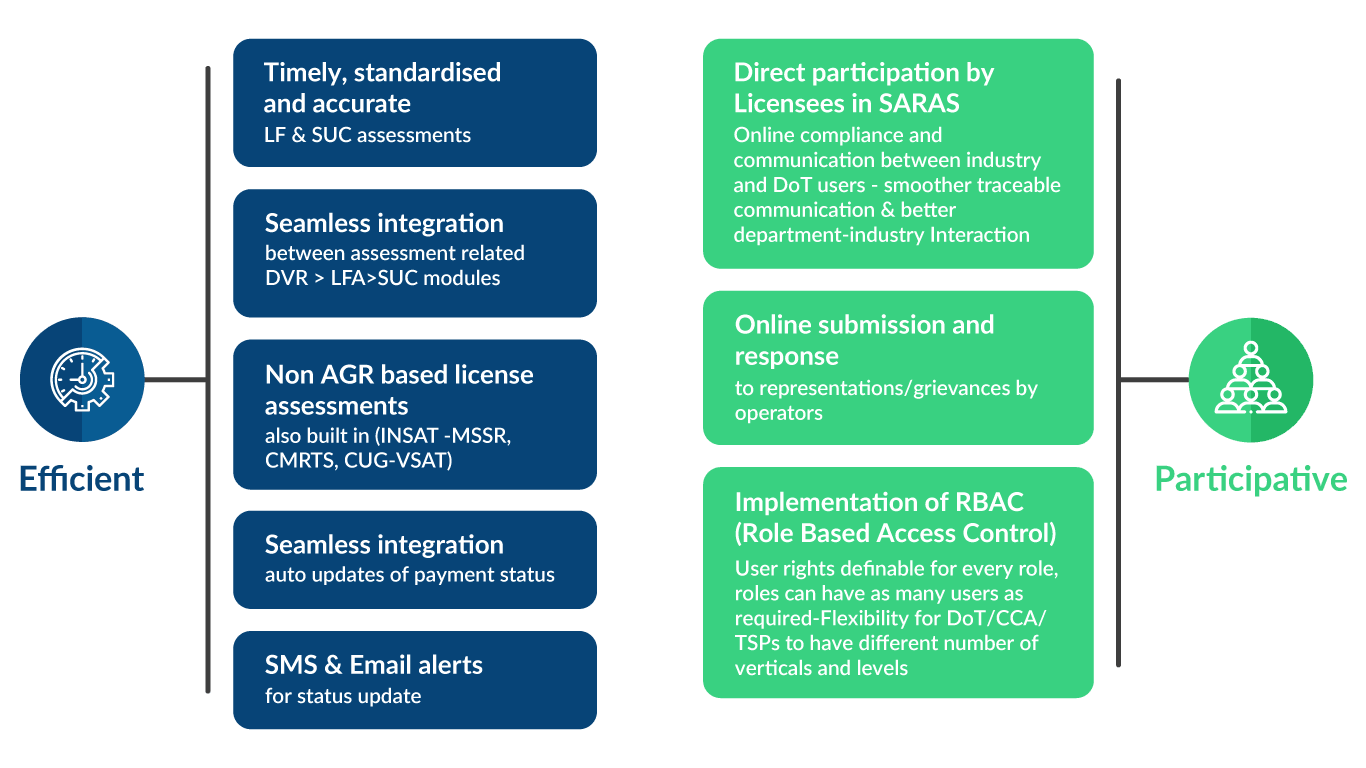 Efficient

Timely, standardised and accurate
LF & SUC assessments

Seamless integration
between assessment related DVR > LFA>SUC modules

Non AGR based license assessments
also built in (INSAT -MSSR, CMRTS, CUG-VSAT)

Seamless integration
auto updates of payment status

SMS & Email alerts
for status update

Direct participation by Licensees in SARAS
Online compliance and communication between industry and DoT users - smoother traceable communication & better department-industry Interaction

Online submission and response
to representations/grievances by operators

Implementation of RBAC (Role Based Access Control)
User rights definable for every role, roles can have as many users as required-Flexibility for DoT/CCA/TSPs to have different number of verticals and levels

Participative